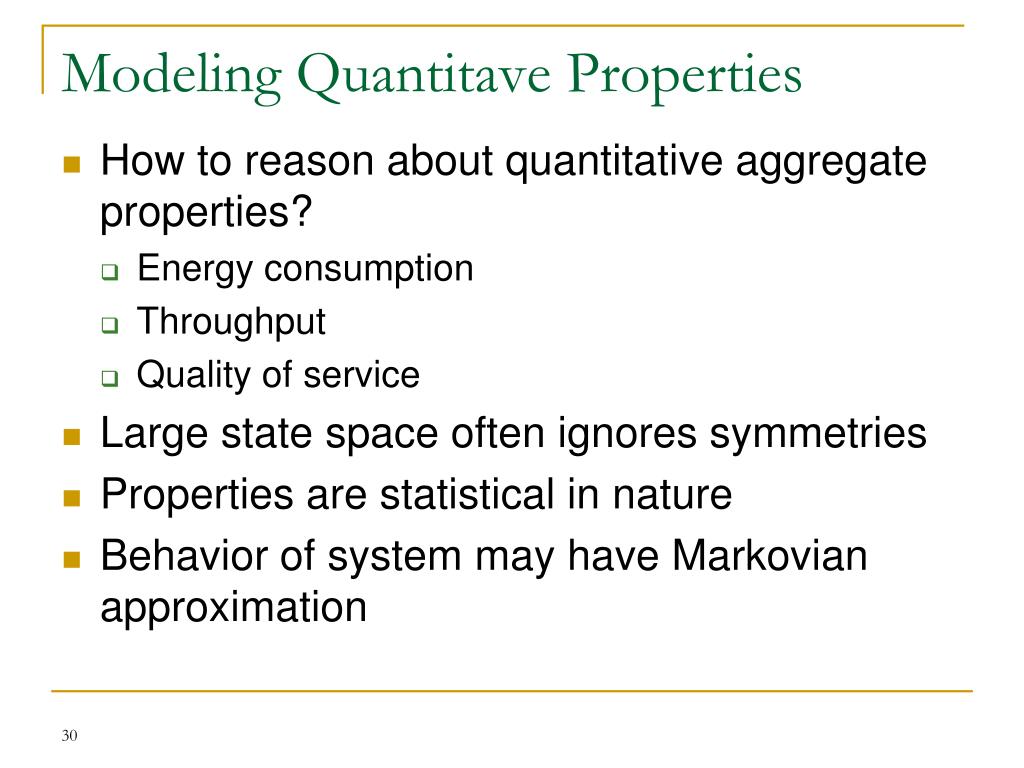 Modeling Quantitave Properties

How to reason about quantitative aggregate properties?

Energy consumption

Throughput

Quality of service

Large state space often ignores symmetries

Properties are statistical in nature

Behavior of system may have Markovian approximation

30